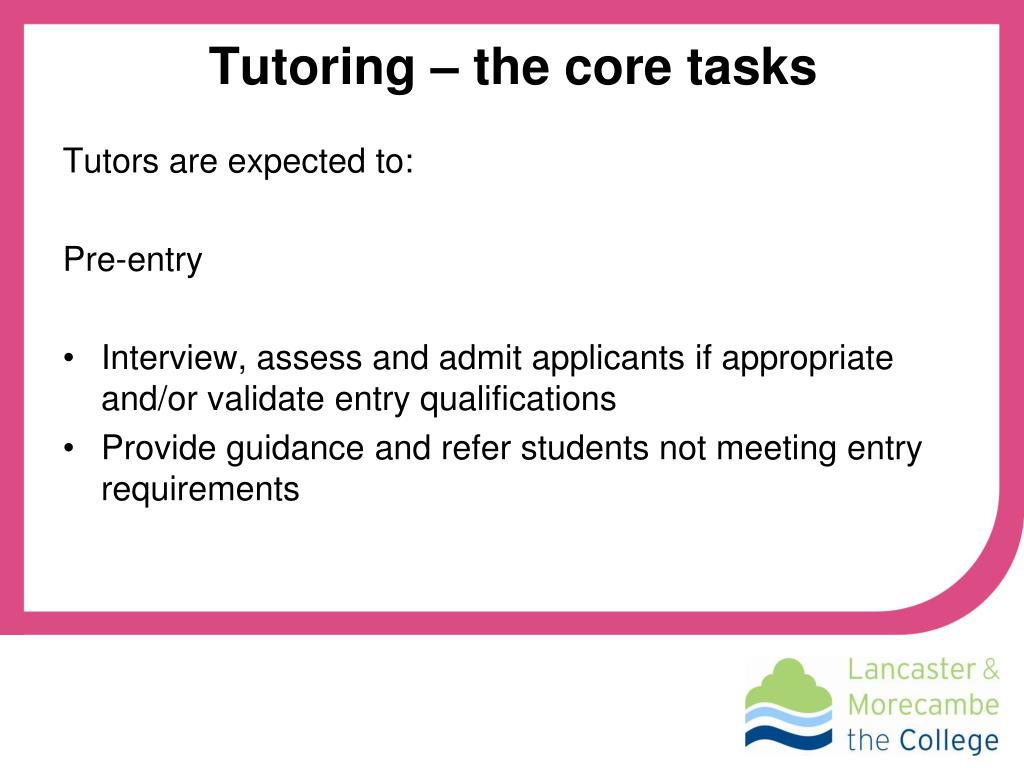 Tutoring – the core tasks

Tutors are expected to:

Pre-entry

• Interview, assess and admit applicants if appropriate and/or validate entry qualifications
• Provide guidance and refer students not meeting entry requirements

Lancaster & Morecambe the College